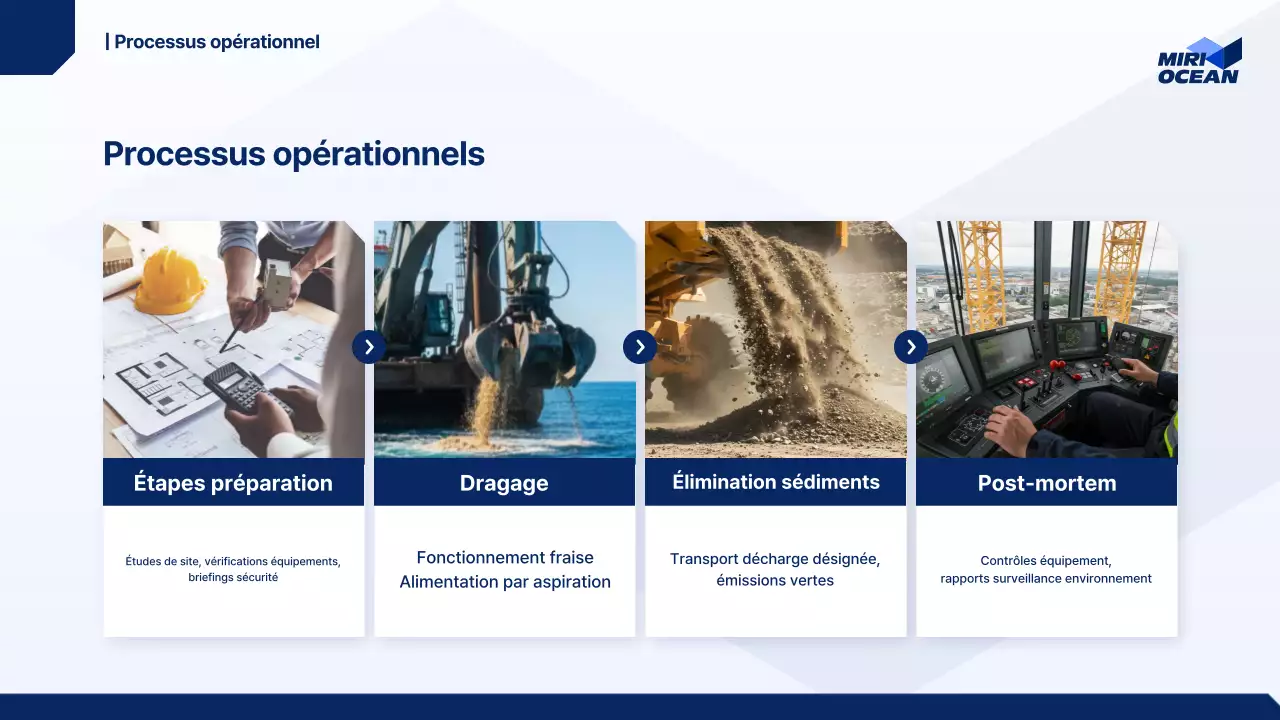 | Processus opérationnel

MIRI OCEAN

Processus opérationnels

Étapes préparation

Études de site, vérifications équipements, briefings sécurité

Dragage

Fonctionnement fraise
Alimentation par aspiration

Élimination sédiments

Transport décharge désignée, émissions vertes

Post-mortem

Contrôles équipement,
rapports surveillance environnement